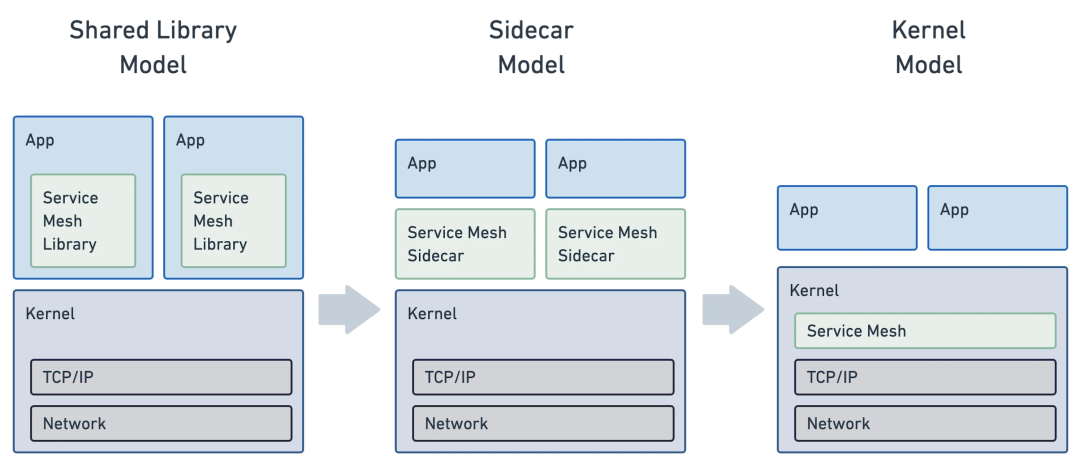 Shared Library Model

App

Service Mesh Library

App

Service Mesh Library

Kernel

TCP/IP

Network

Sidecar Model

App

App

Service Mesh Sidecar

Service Mesh Sidecar

Kernel

TCP/IP

Network

Kernel Model

App

App

Kernel

Service Mesh

TCP/IP

Network